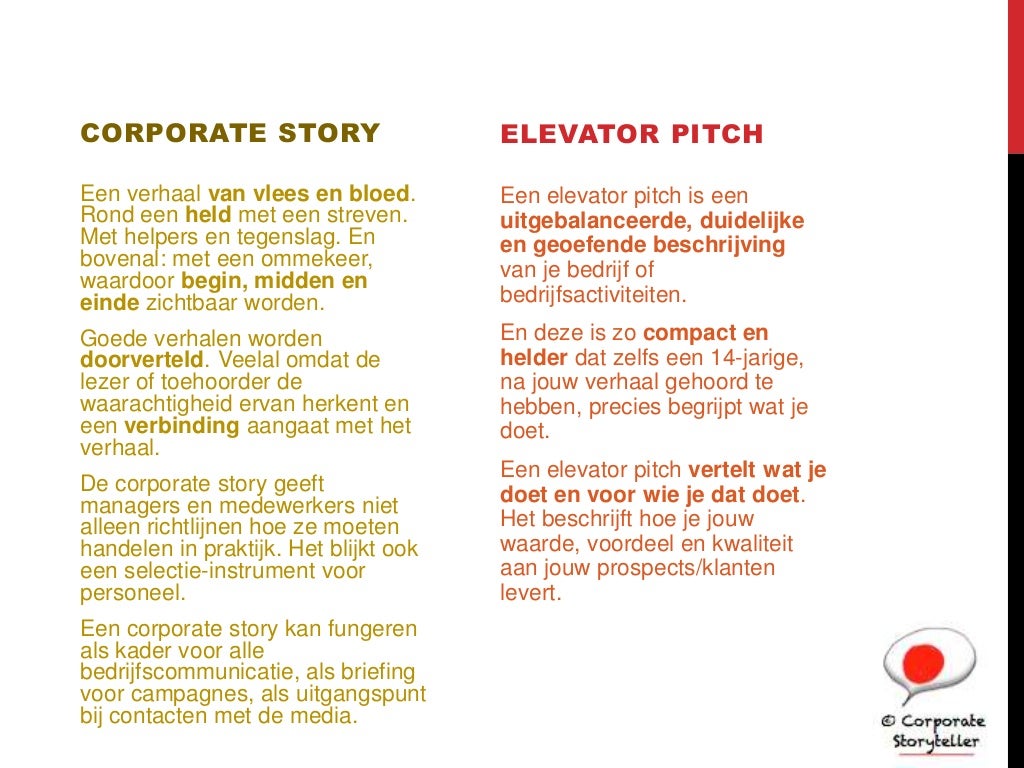 CORPORATE STORY

Een verhaal van vlees en bloed. Rond een held met een streven. Met helpers en tegenslag. En bovenal: met een ommekeer, waardoor begin, midden en einde zichtbaar worden.

Goede verhalen worden doorverteld. Veelal omdat de lezer of toehoorder de waarachtigheid ervan herkent en een verbinding aangaat met het verhaal.

De corporate story geeft managers en medewerkers niet alleen richtlijnen hoe ze moeten handelen in praktijk. Het blijkt ook een selectie-instrument voor personeel.

Een corporate story kan fungeren als kader voor alle bedrijfscommunicatie, als briefing voor campagnes, als uitgangspunt bij contacten met de media.

ELEVATOR PITCH

Een elevator pitch is een uitgebalanceerde, duidelijke en geoefende beschrijving van je bedrijf of bedrijfsactiviteiten.

En deze is zo compact en helder dat zelfs een 14-jarige, na jouw verhaal gehoord te hebben, precies begrijpt wat je doet.

Een elevator pitch vertelt wat je doet en voor wie je dat doet. Het beschrijft hoe je jouw waarde, voordeel en kwaliteit aan jouw prospects/klanten levert.

© Corporate Storyteller